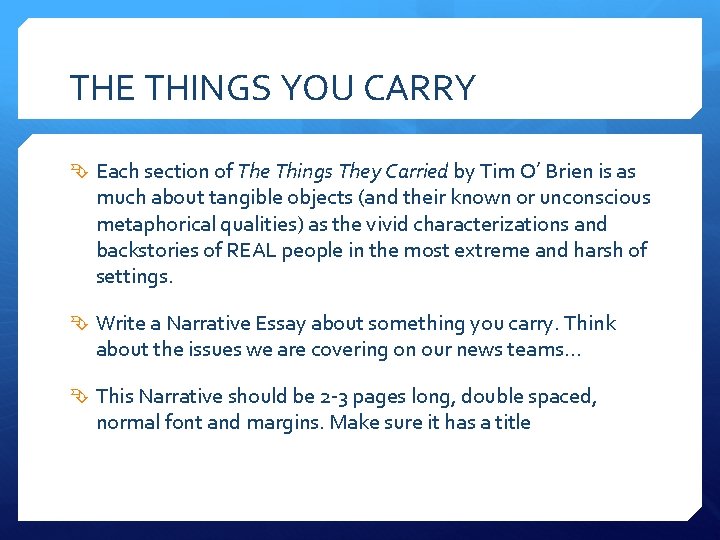 THE THINGS YOU CARRY

Each section of The Things They Carried by Tim O' Brien is as much about tangible objects (and their known or unconscious metaphorical qualities) as the vivid characterizations and backstories of REAL people in the most extreme and harsh of settings.

Write a Narrative Essay about something you carry. Think about the issues we are covering on our news teams…

This Narrative should be 2-3 pages long, double spaced, normal font and margins. Make sure it has a title